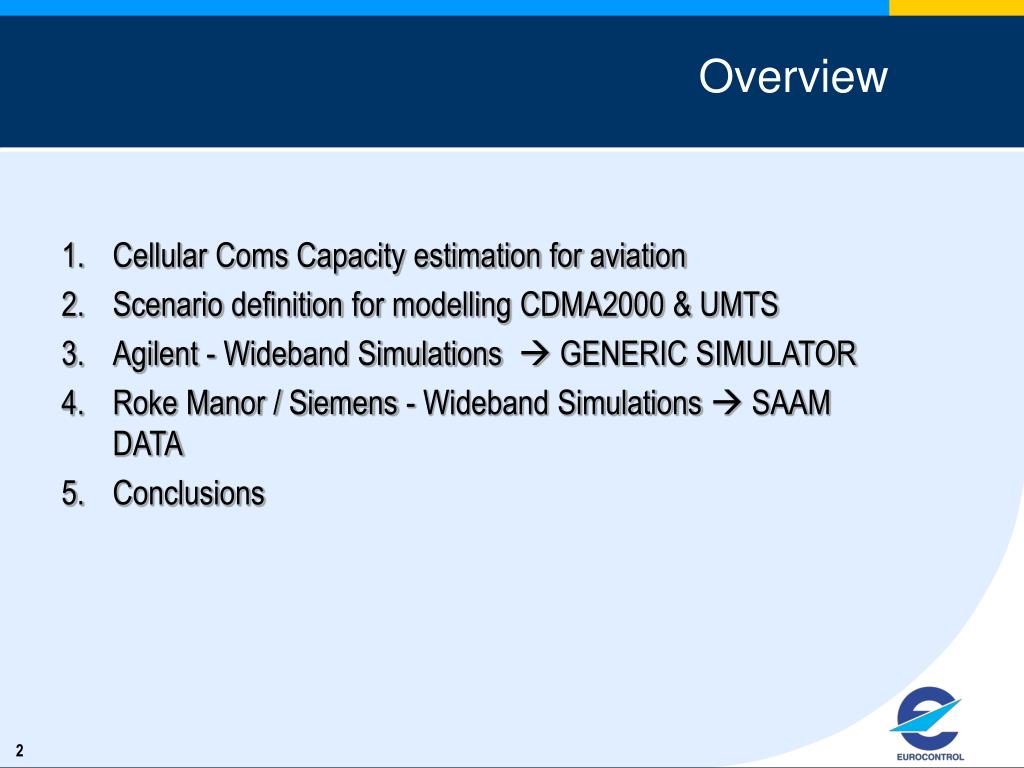 Overview

1. Cellular Coms Capacity estimation for aviation
2. Scenario definition for modelling CDMA2000 & UMTS
3. Agilent - Wideband Simulations → GENERIC SIMULATOR
4. Roke Manor / Siemens - Wideband Simulations → SAAM DATA
5. Conclusions

2

EUROCONTROL